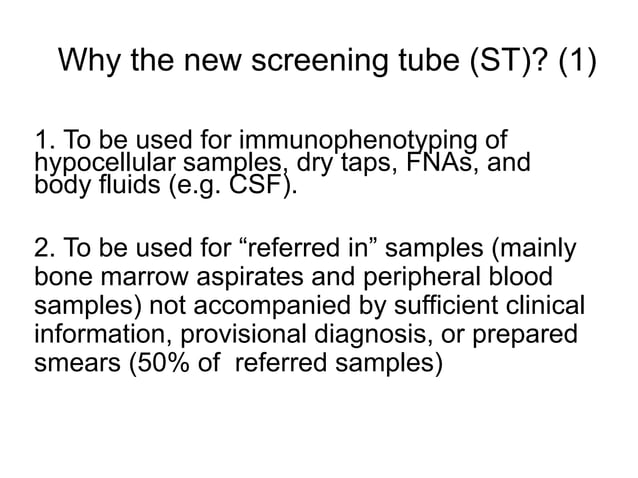 Why the new screening tube (ST)? (1)

1. To be used for immunophenotyping of hypocellular samples, dry taps, FNAs, and body fluids (e.g. CSF).

2. To be used for “referred in” samples (mainly bone marrow aspirates and peripheral blood samples) not accompanied by sufficient clinical information, provisional diagnosis, or prepared smears (50% of referred samples)